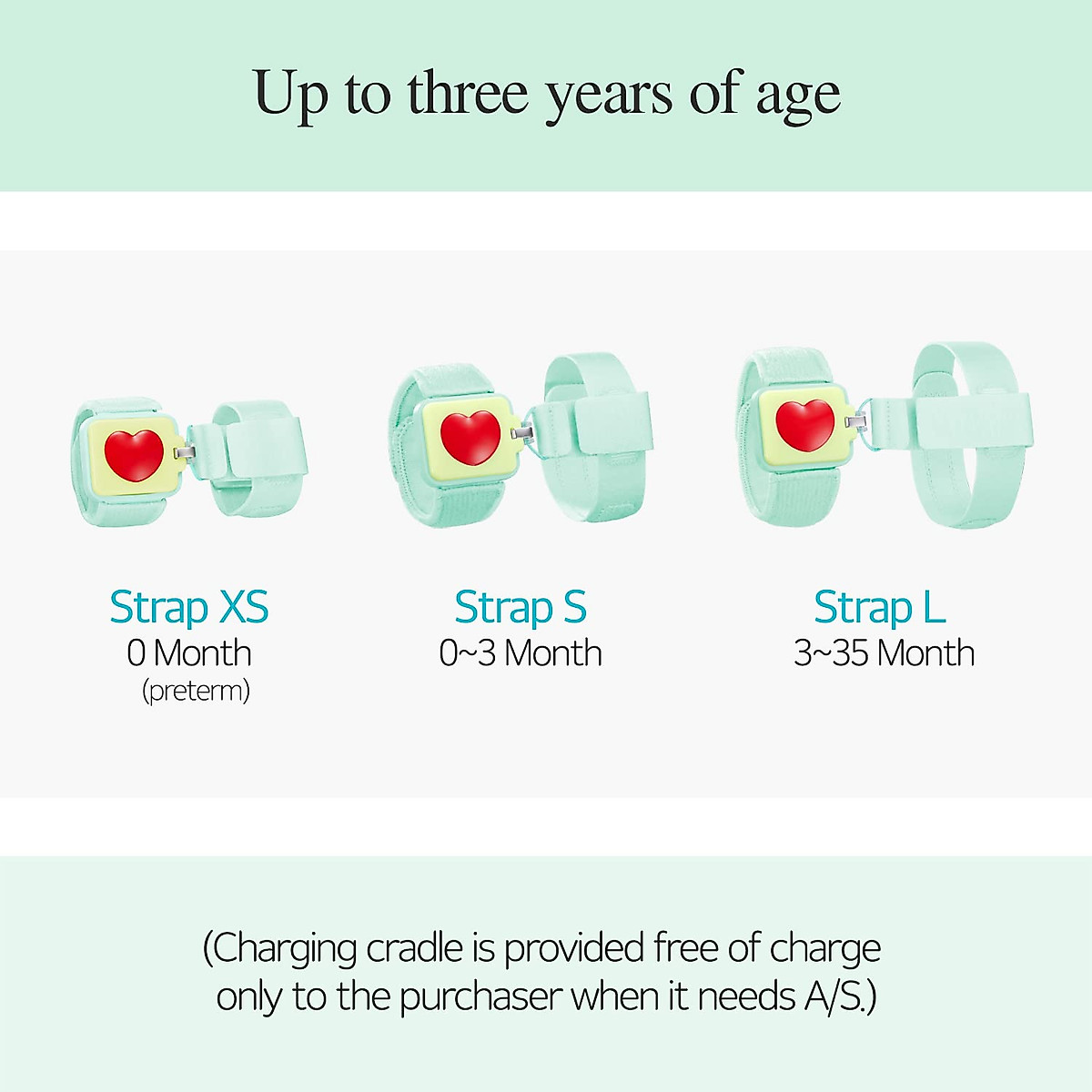 Up to three years of age

Strap XS
0 Month
(preterm)

Strap S
0~3 Month

Strap L
3~35 Month

(Charging cradle is provided free of charge only to the purchaser when it needs A/S.)